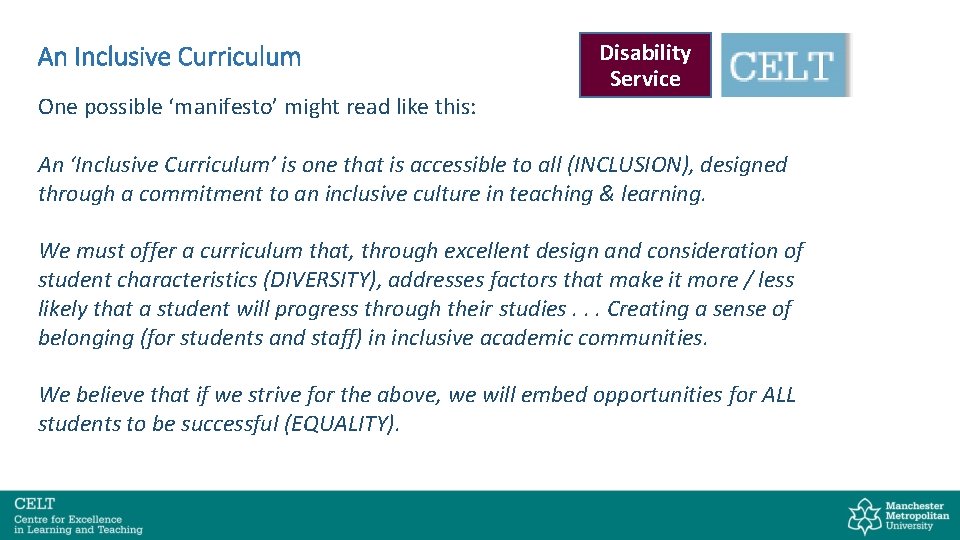 An Inclusive Curriculum

Disability Service

CELT

One possible ‘manifesto’ might read like this:

An ‘Inclusive Curriculum’ is one that is accessible to all (INCLUSION), designed through a commitment to an inclusive culture in teaching & learning.

We must offer a curriculum that, through excellent design and consideration of student characteristics (DIVERSITY), addresses factors that make it more / less likely that a student will progress through their studies . . . Creating a sense of belonging (for students and staff) in inclusive academic communities.

We believe that if we strive for the above, we will embed opportunities for ALL students to be successful (EQUALITY).

CELT
Centre for Excellence in Learning and Teaching

Manchester Metropolitan University